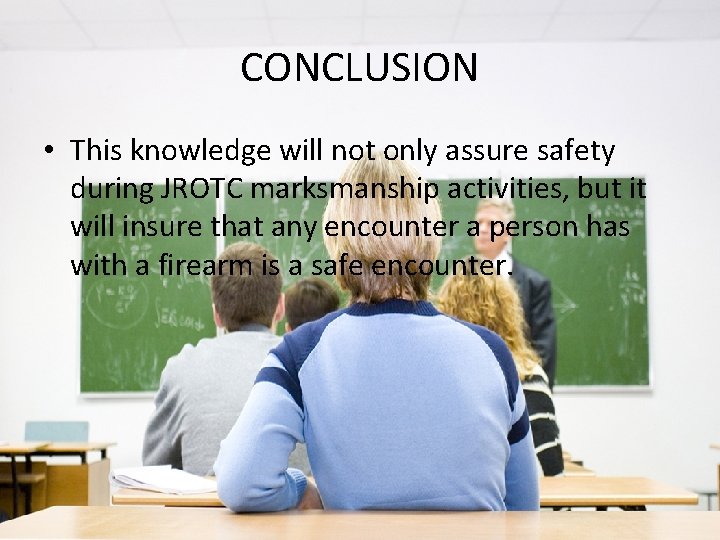 CONCLUSION

• This knowledge will not only assure safety during JROTC marksmanship activities, but it will insure that any encounter a person has with a firearm is a safe encounter.